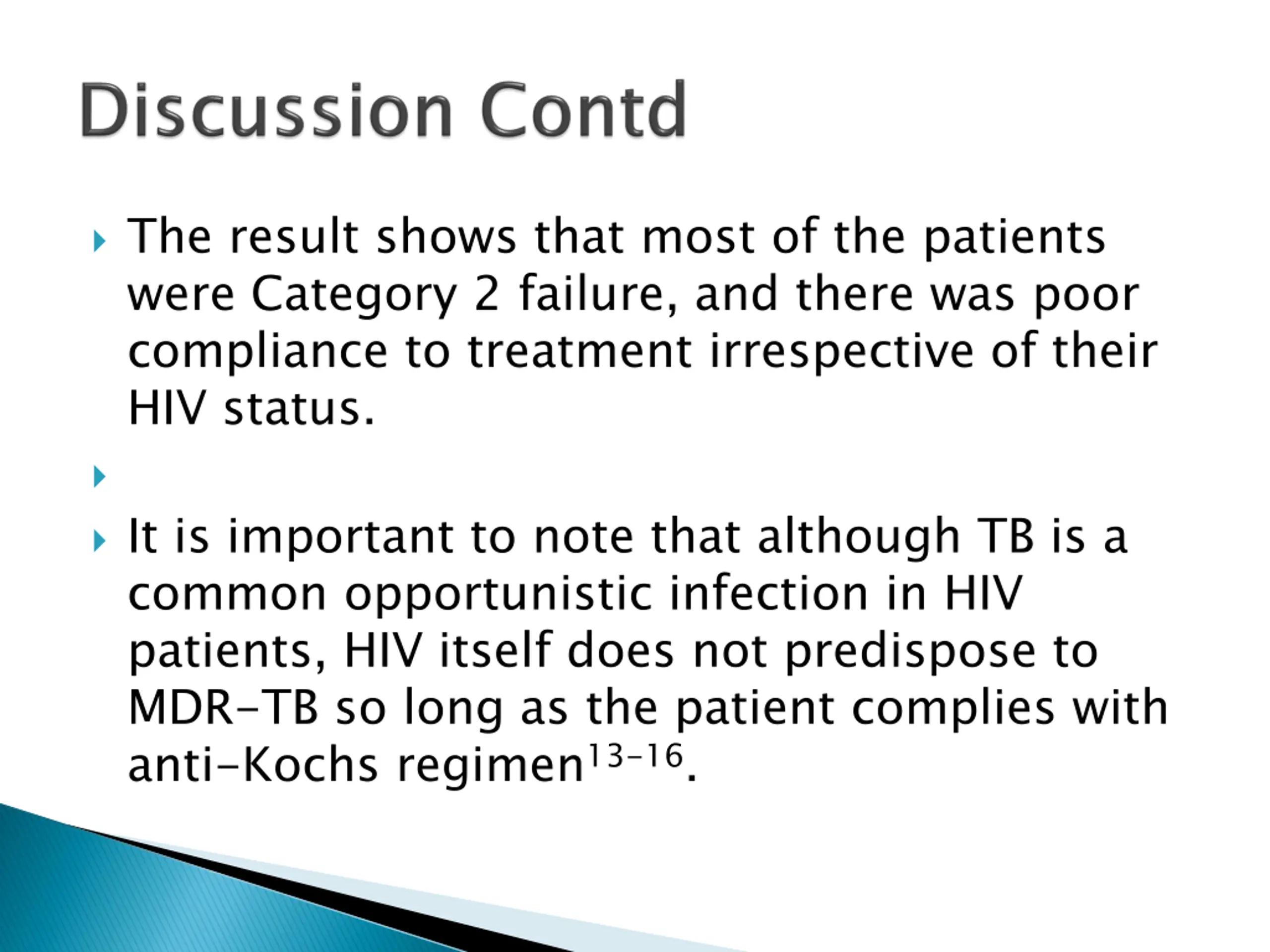 Discussion Contd

The result shows that most of the patients were Category 2 failure, and there was poor compliance to treatment irrespective of their HIV status.

It is important to note that although TB is a common opportunistic infection in HIV patients, HIV itself does not predispose to MDR–TB so long as the patient complies with anti–Kochs regimen$^{13-16}$.